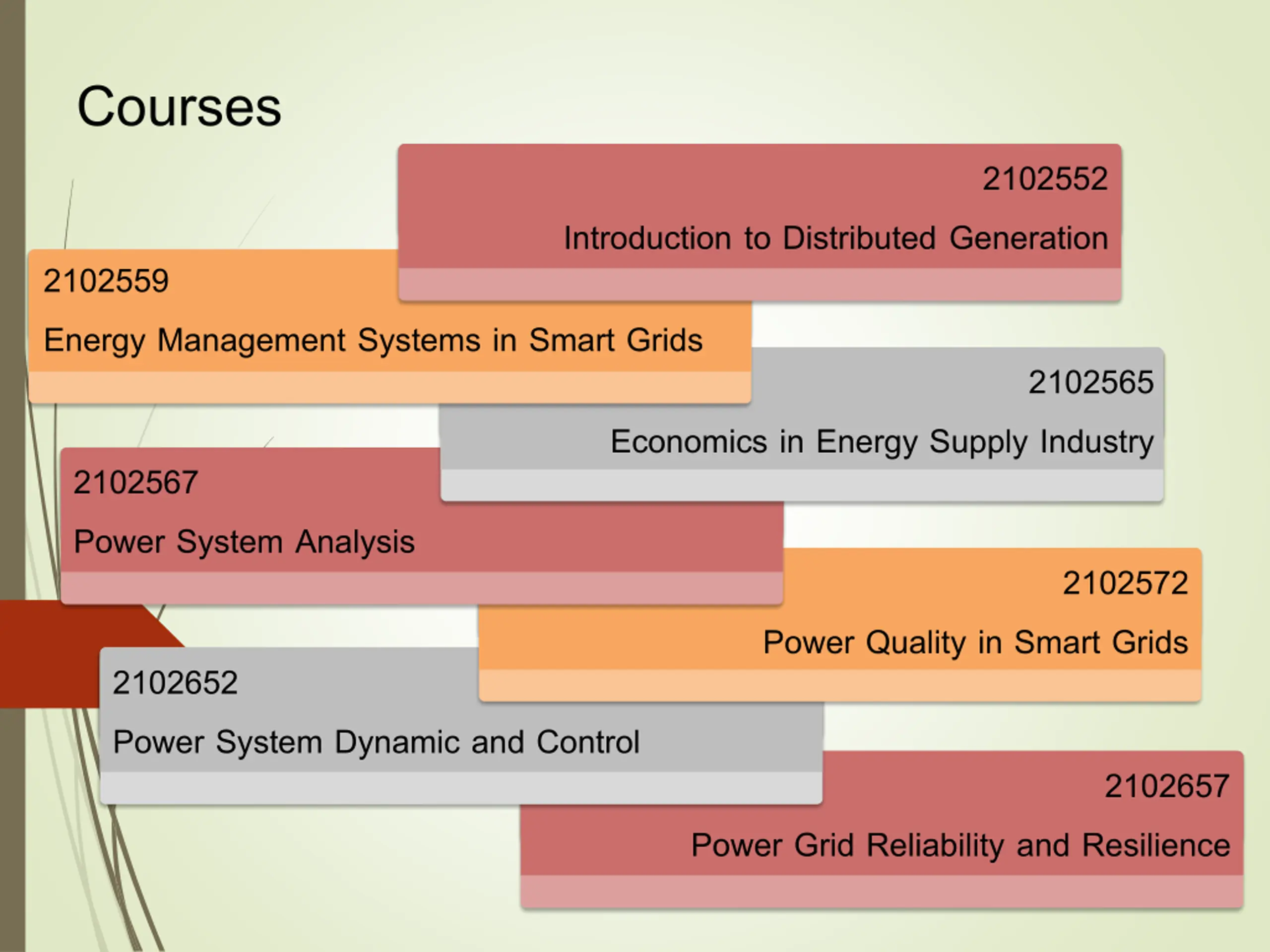 Courses

2102552
Introduction to Distributed Generation

2102559
Energy Management Systems in Smart Grids

2102565
Economics in Energy Supply Industry

2102567
Power System Analysis

2102572
Power Quality in Smart Grids

2102652
Power System Dynamic and Control

2102657
Power Grid Reliability and Resilience